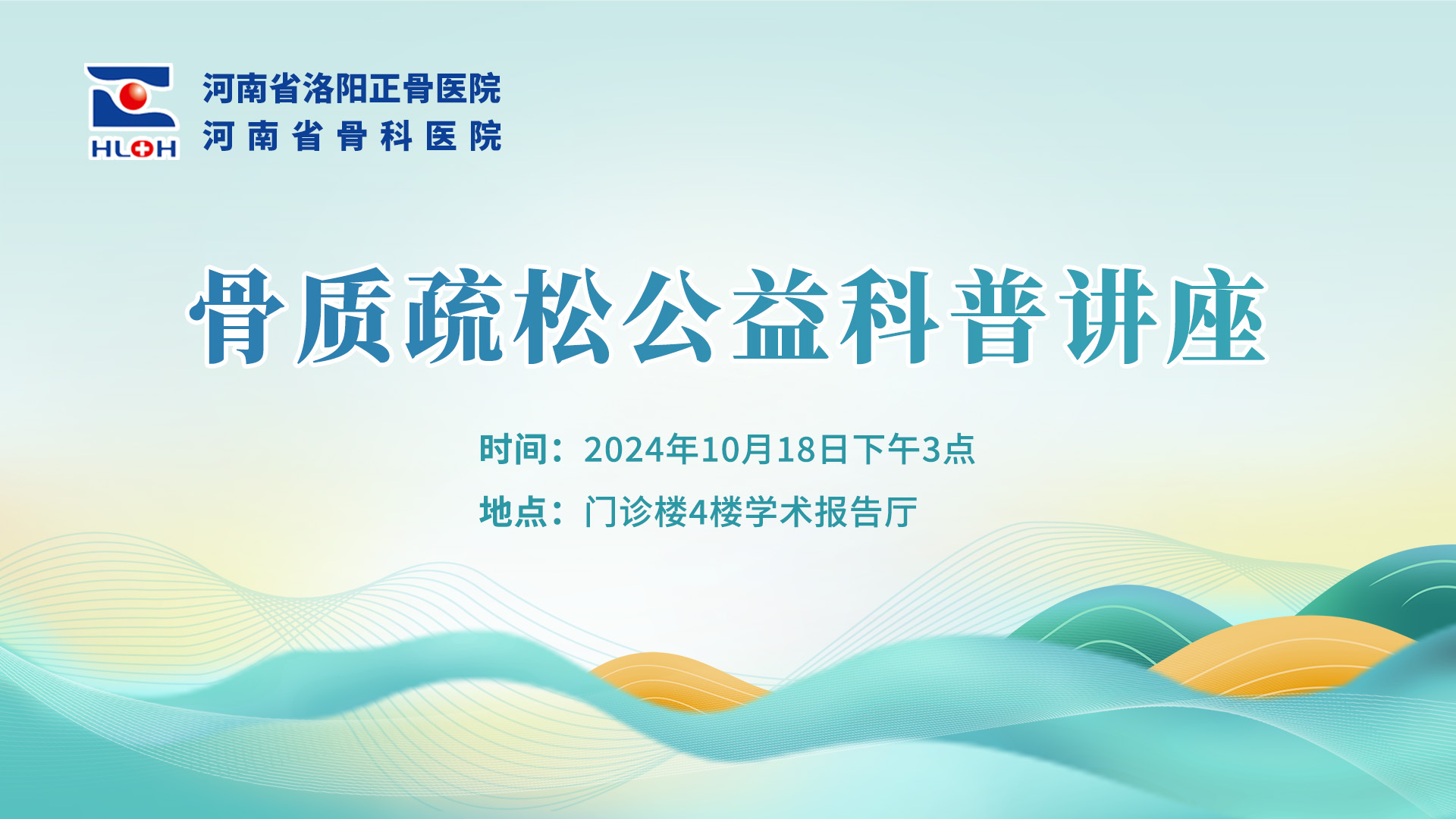 HLOH

河南省洛阳正骨医院
河南省骨科医院

骨质疏松公益科普讲座

时间：2024年10月18日下午3点
地点：门诊楼4楼学术报告厅